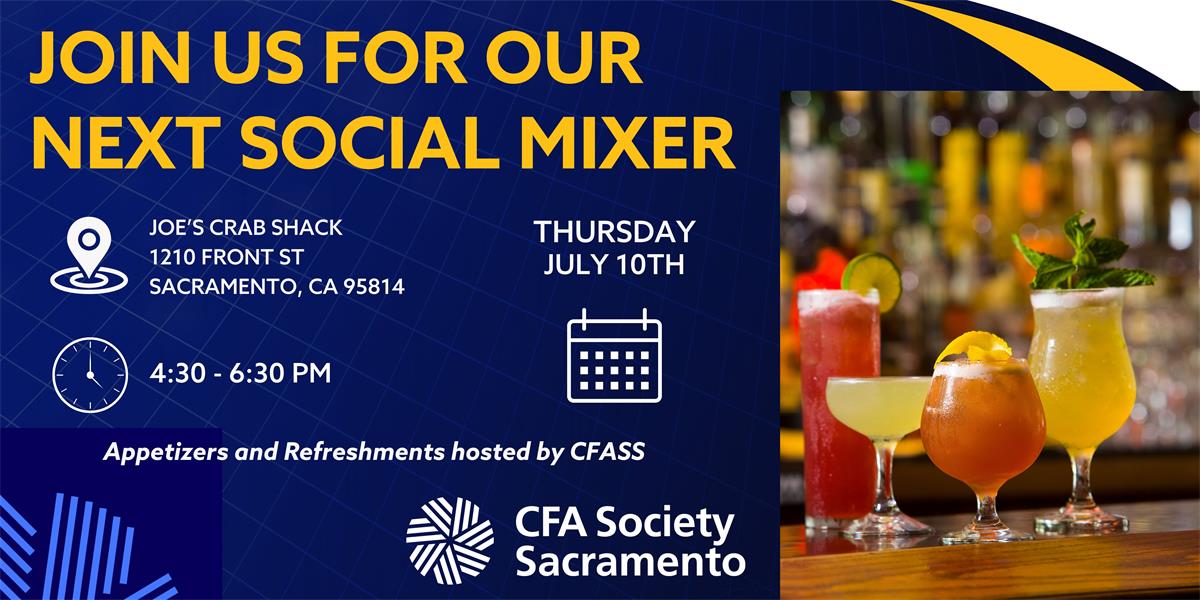 JOIN US FOR OUR NEXT SOCIAL MIXER

JOE'S CRAB SHACK
1210 FRONT ST
SACRAMENTO, CA 95814

THURSDAY
JULY 10TH

4:30 - 6:30 PM

Appetizers and Refreshments hosted by CFASS

CFA Society Sacramento